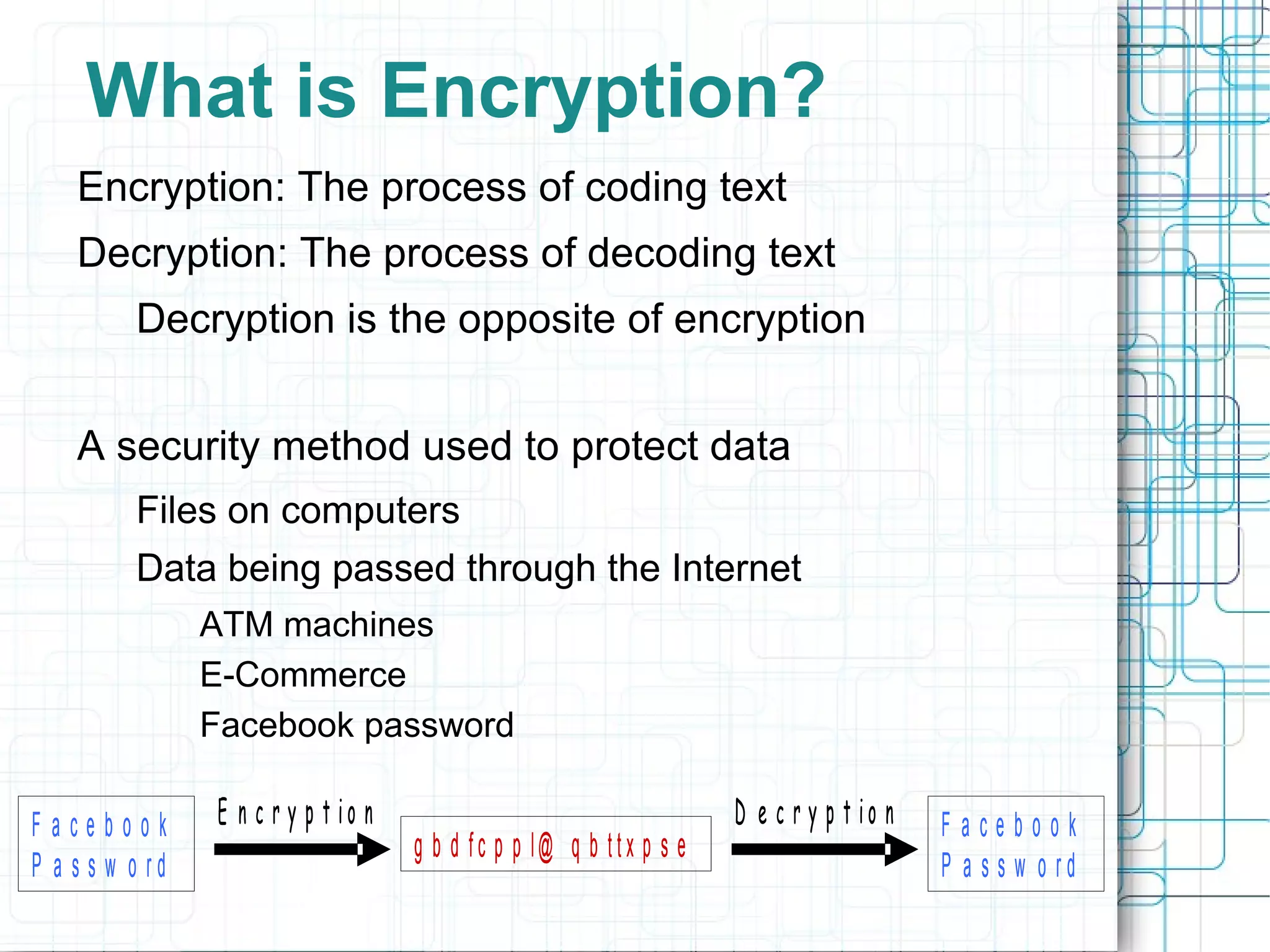 What is Encryption?

Encryption: The process of coding text

Decryption: The process of decoding text

Decryption is the opposite of encryption

A security method used to protect data

Files on computers

Data being passed through the Internet

ATM machines

E-Commerce

Facebook password

Facebook Password

Encryption

gbdfcppl@ qbttxpse

Decryption

Facebook Password